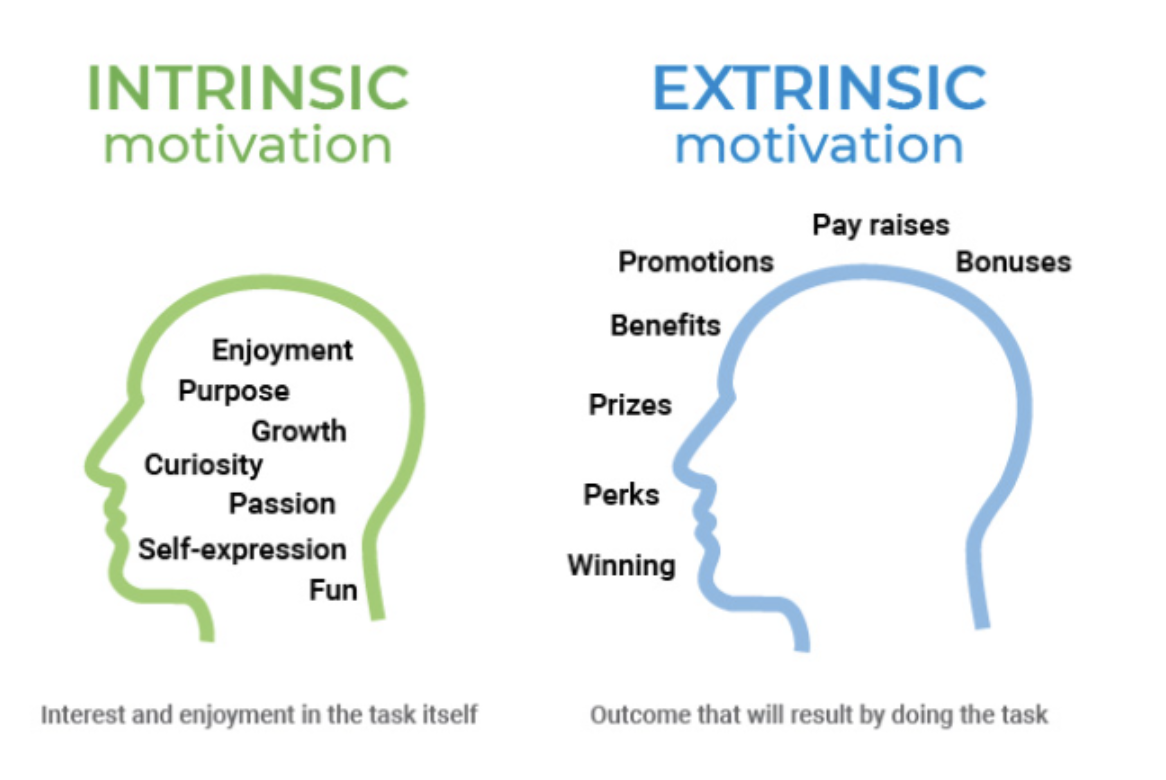 INTRINSIC
motivation

Enjoyment
Purpose
Growth
Curiosity
Passion
Self-expression
Fun

Interest and enjoyment in the task itself

EXTRINSIC
motivation

Pay raises
Promotions
Bonuses
Benefits
Prizes
Perks
Winning

Outcome that will result by doing the task